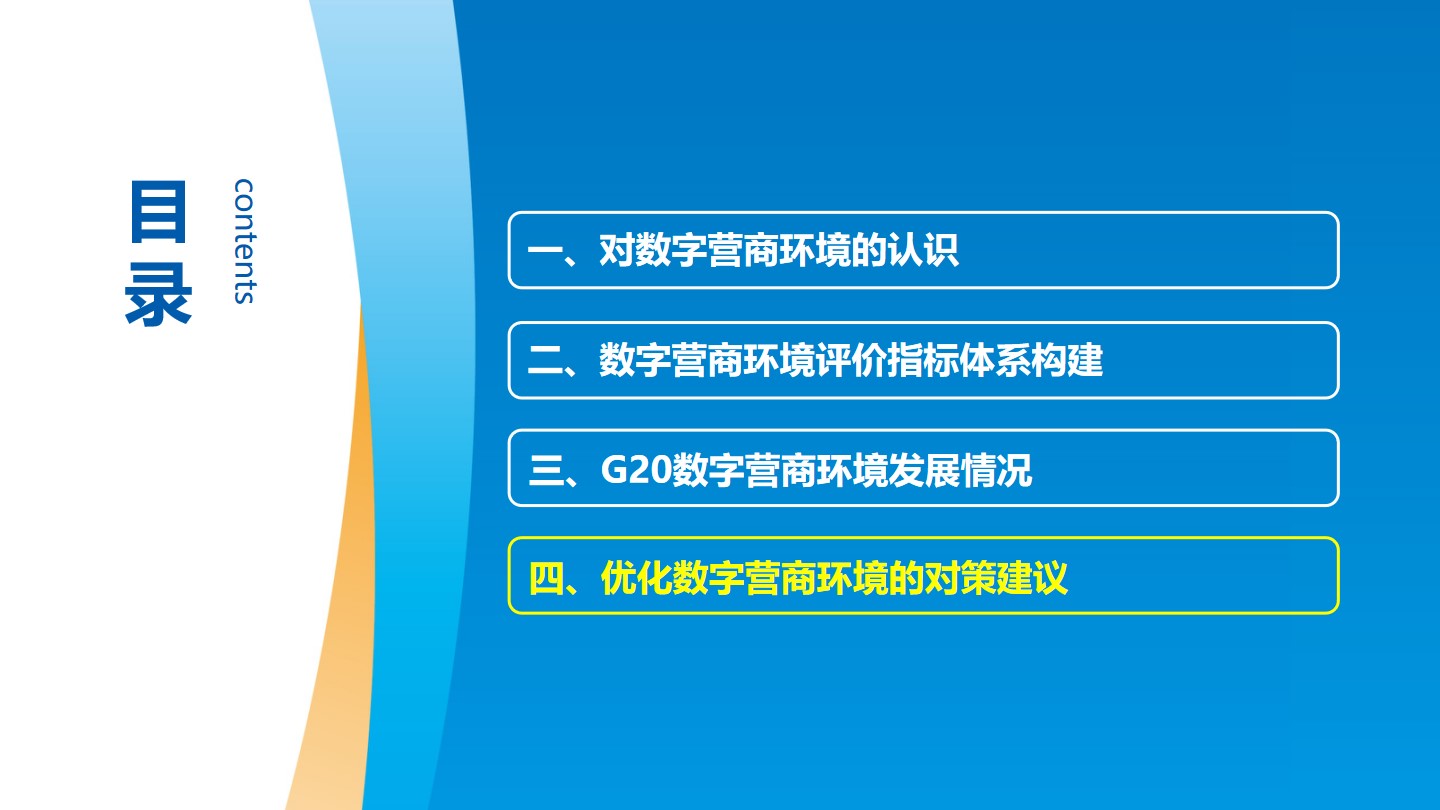 目录

contents

一、对数字营商环境的认识

二、数字营商环境评价指标体系构建

三、G20数字营商环境发展情况

四、优化数字营商环境的对策建议